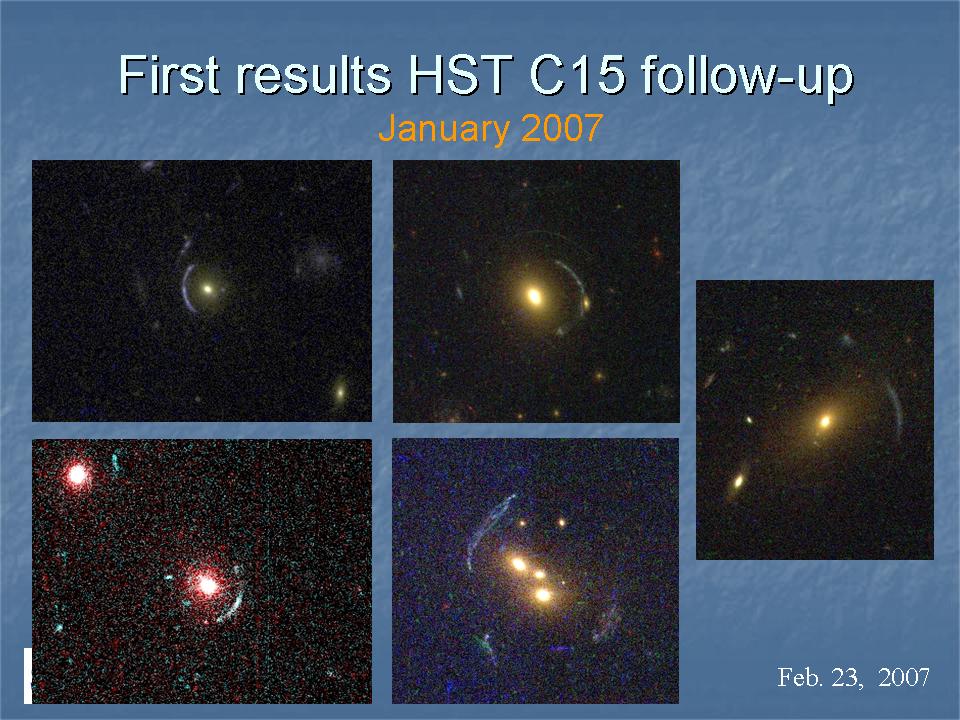 First results HST C15 follow-up

January 2007

Feb. 23, 2007